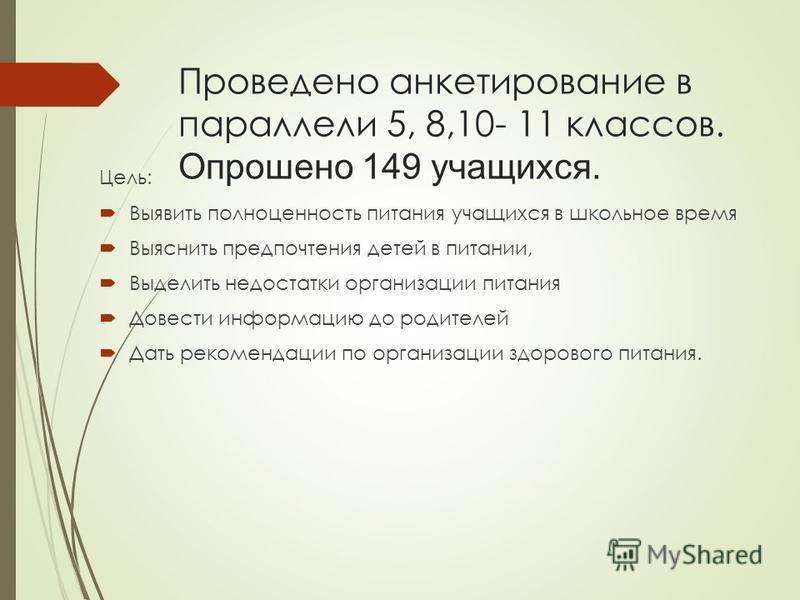 Проведено анкетирование в параллели 5, 8,10- 11 классов. Опрошено 149 учащихся.

Цель:

Выявить полноценность питания учащихся в школьное время

Выяснить предпочтения детей в питании,

Выделить недостатки организации питания

Довести информацию до родителей

Дать рекомендации по организации здорового питания.

MyShared